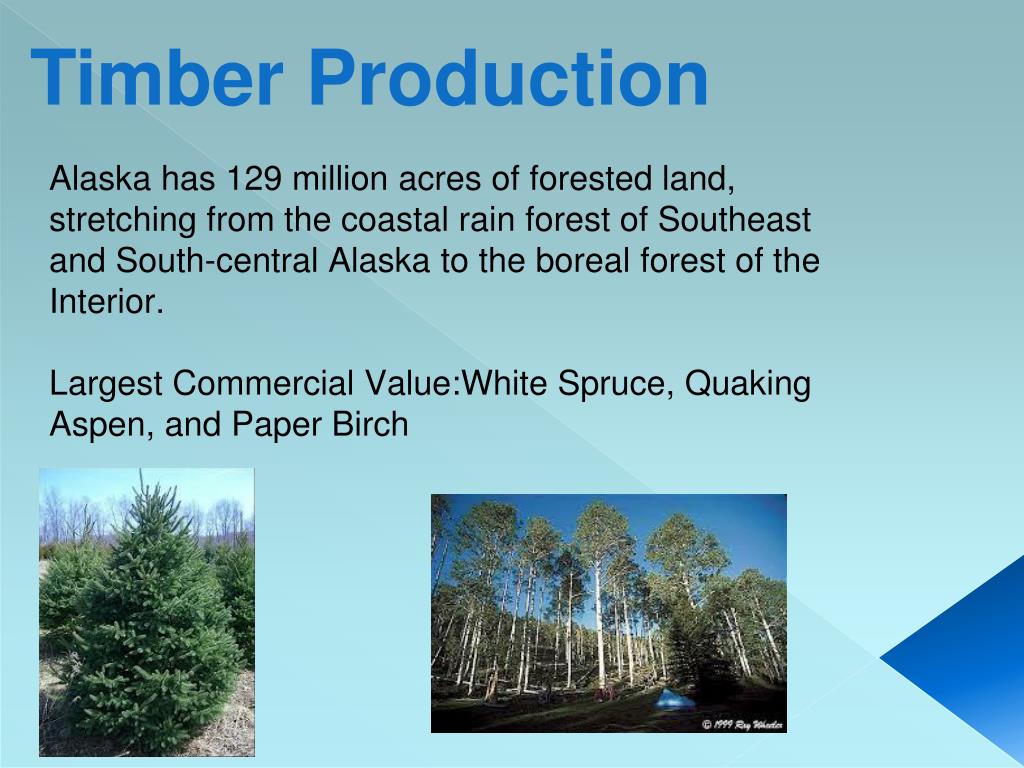 Timber Production

Alaska has 129 million acres of forested land, stretching from the coastal rain forest of Southeast and South-central Alaska to the boreal forest of the Interior.

Largest Commercial Value:White Spruce, Quaking Aspen, and Paper Birch

© 1999 Ray Wheeler